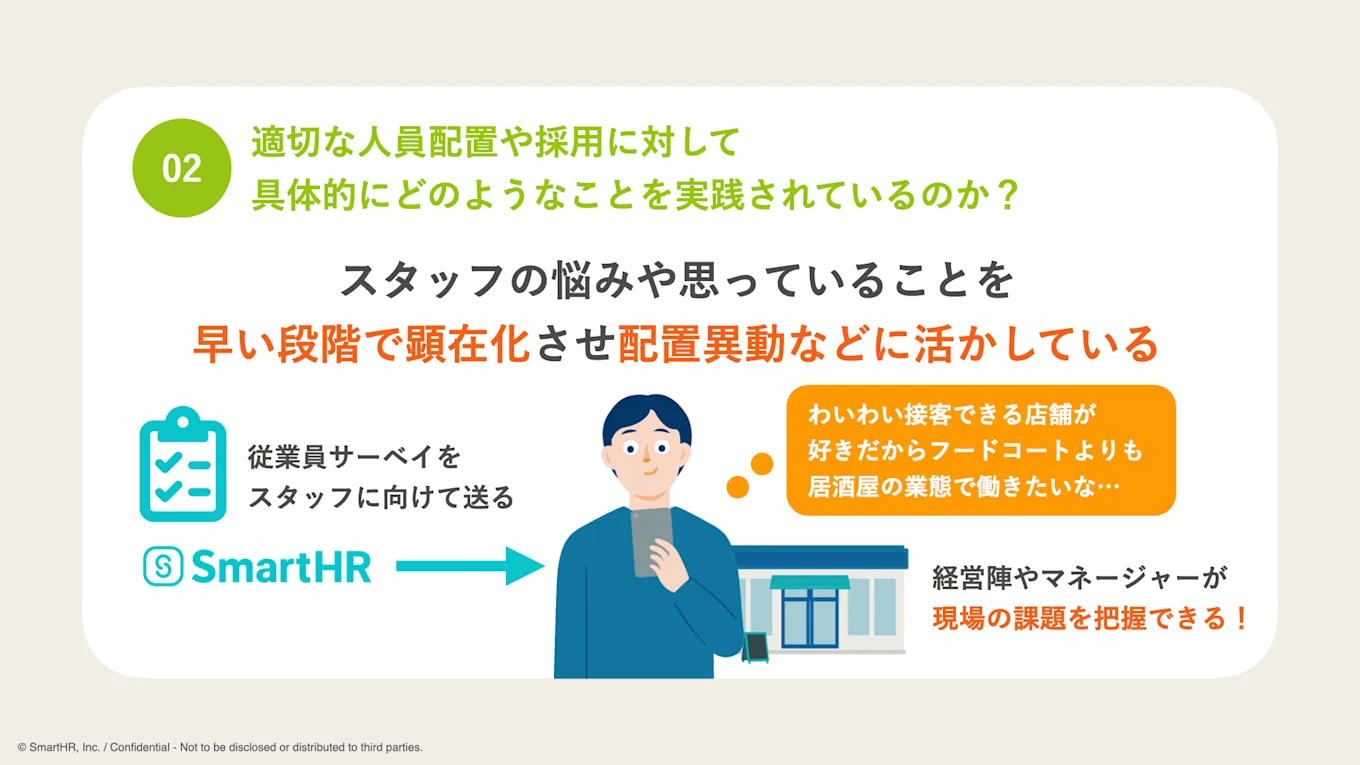 02

適切な人員配置や採用に対して
具体的にどのようなことを実践されているのか？

スタッフの悩みや思っていることを
早い段階で顕在化させ配置異動などに活かしている

従業員サーベイを
スタッフに向けて送る

SmartHR

わいわい接客できる店舗が
好きだからフードコートよりも
居酒屋の業態で働きたいな…

経営陣やマネージャーが
現場の課題を把握できる！

© SmartHR, Inc. / Confidential - Not to be disclosed or distributed to third parties.